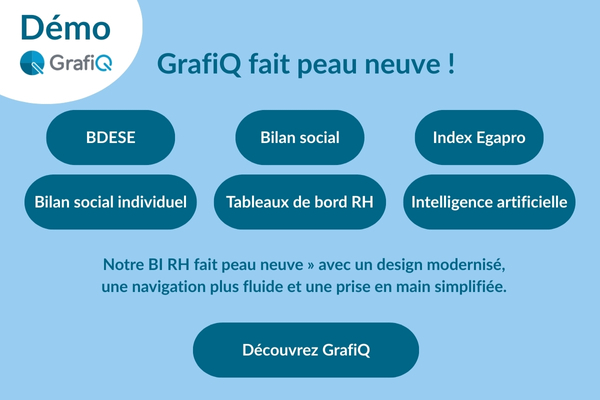 Démo
GrafiQ

GrafiQ fait peau neuve !

BDESE

Bilan social

Index Egapro

Bilan social individuel

Tableaux de bord RH

Intelligence artificielle

Notre BI RH fait peau neuve » avec un design modernisé, une navigation plus fluide et une prise en main simplifiée.

Découvrez GrafiQ